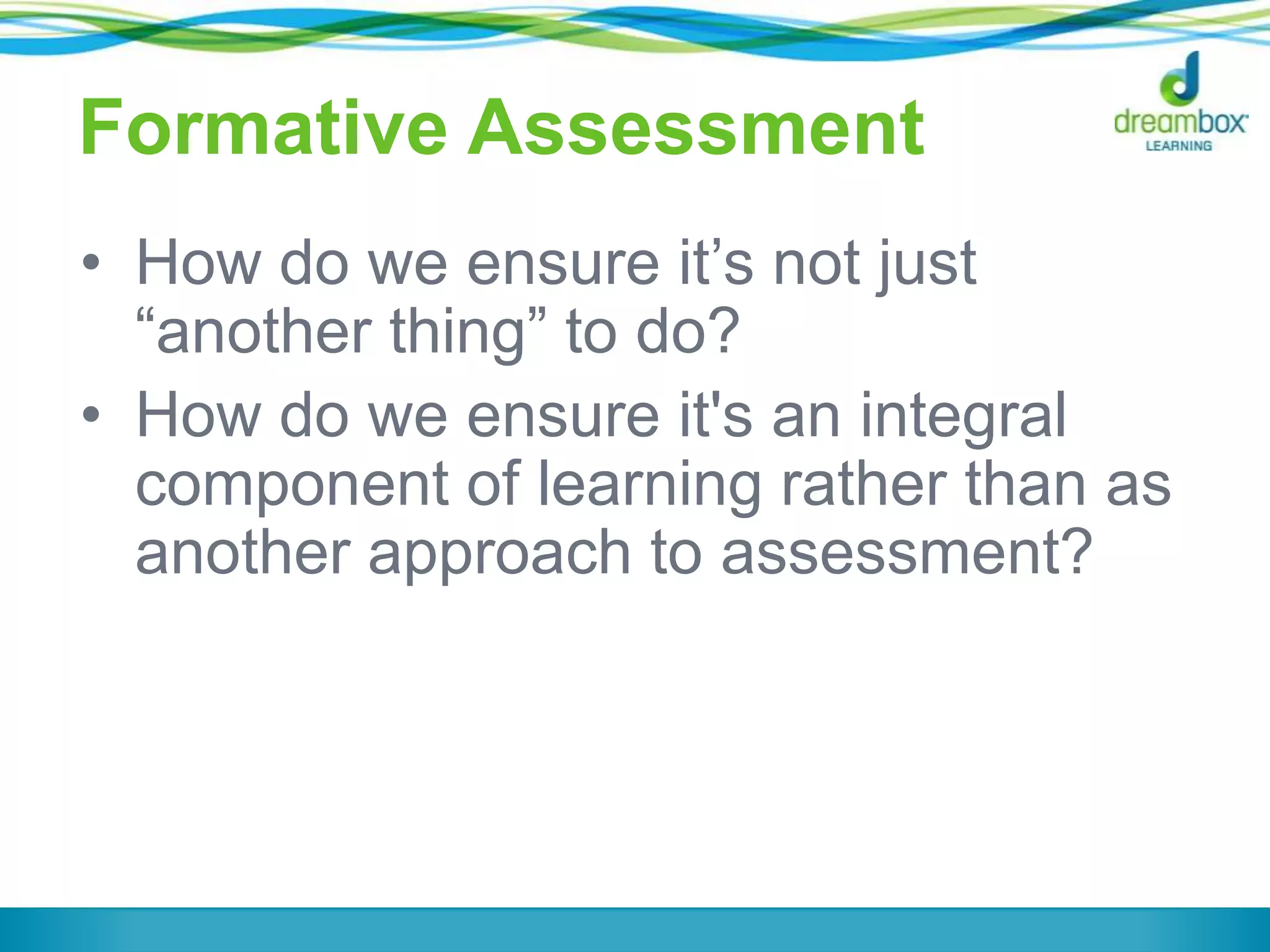 Formative Assessment

dreambox LEARNING

• How do we ensure it’s not just “another thing” to do?
• How do we ensure it's an integral component of learning rather than as another approach to assessment?